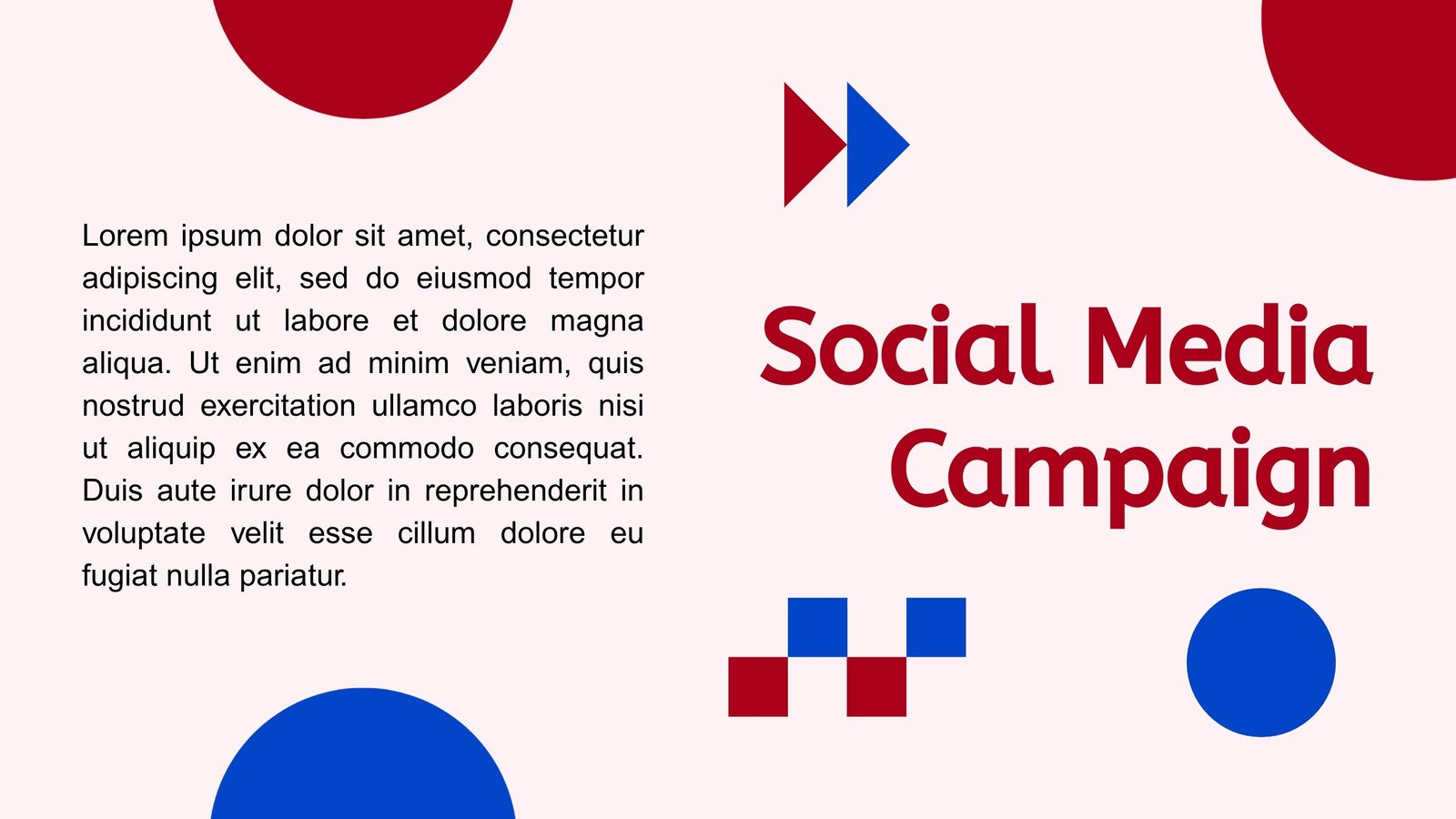 Lorem ipsum dolor sit amet, consectetur adipiscing elit, sed do eiusmod tempor incididunt ut labore et dolore magna aliqua. Ut enim ad minim veniam, quis nostrud exercitation ullamco laboris nisi ut aliquip ex ea commodo consequat. Duis aute irure dolor in reprehenderit in voluptate velit esse cillum dolore eu fugiat nulla pariatur.

Social Media Campaign